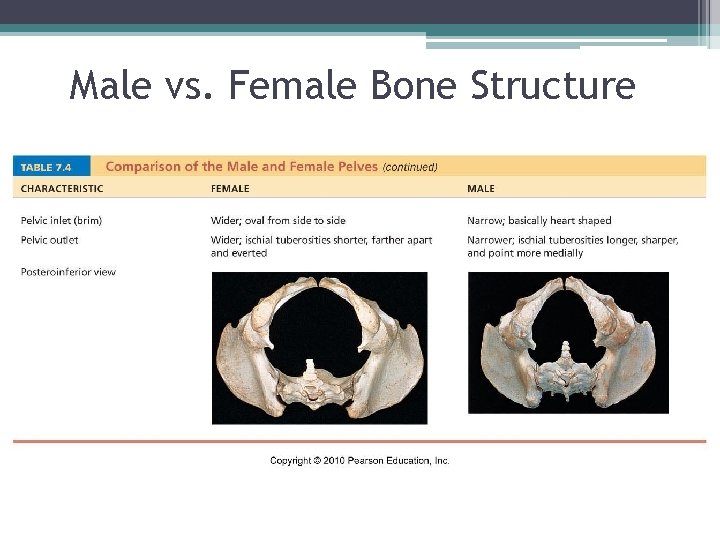 Male vs. Female Bone Structure

TABLE 7.4 Comparison of the Male and Female Pelves (continued)

| CHARACTERISTIC | FEMALE | MALE |
|---|---|---|
| Pelvic inlet (brim) | Wider; oval from side to side | Narrow; basically heart shaped |
| Pelvic outlet | Wider; ischial tuberosities shorter, farther apart and everted | Narrower; ischial tuberosities longer, sharper, and point more medially |
| Posteroinferior view | | |

Copyright © 2010 Pearson Education, Inc.